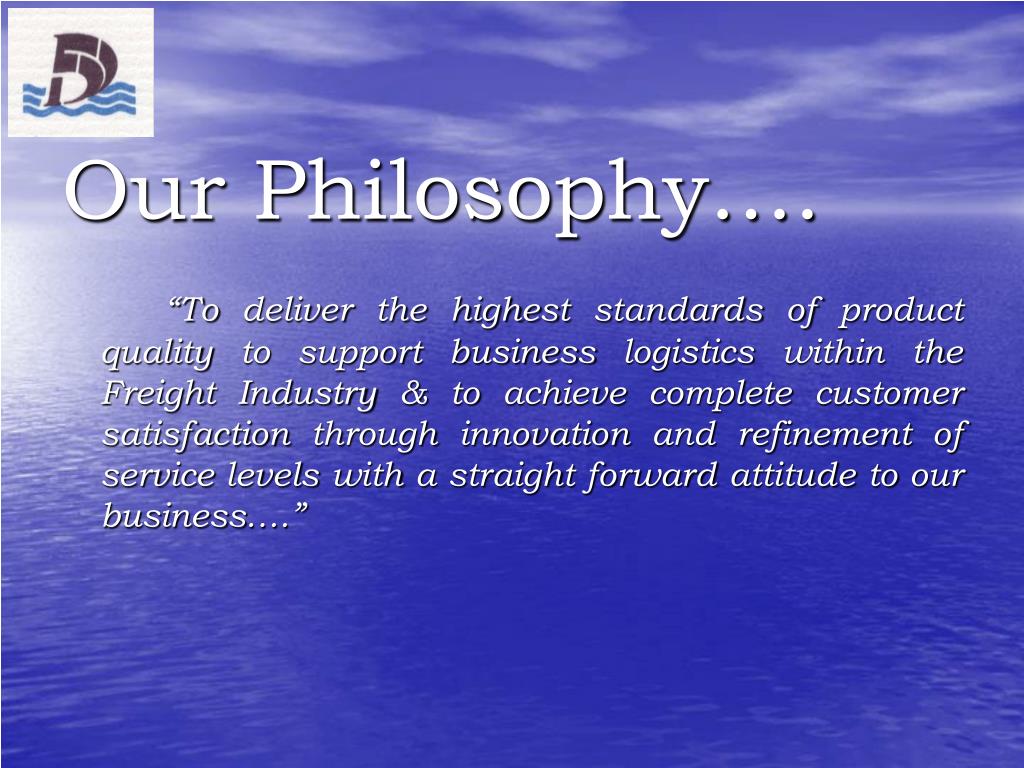 Our Philosophy….

“To deliver the highest standards of product quality to support business logistics within the Freight Industry & to achieve complete customer satisfaction through innovation and refinement of service levels with a straight forward attitude to our business….”